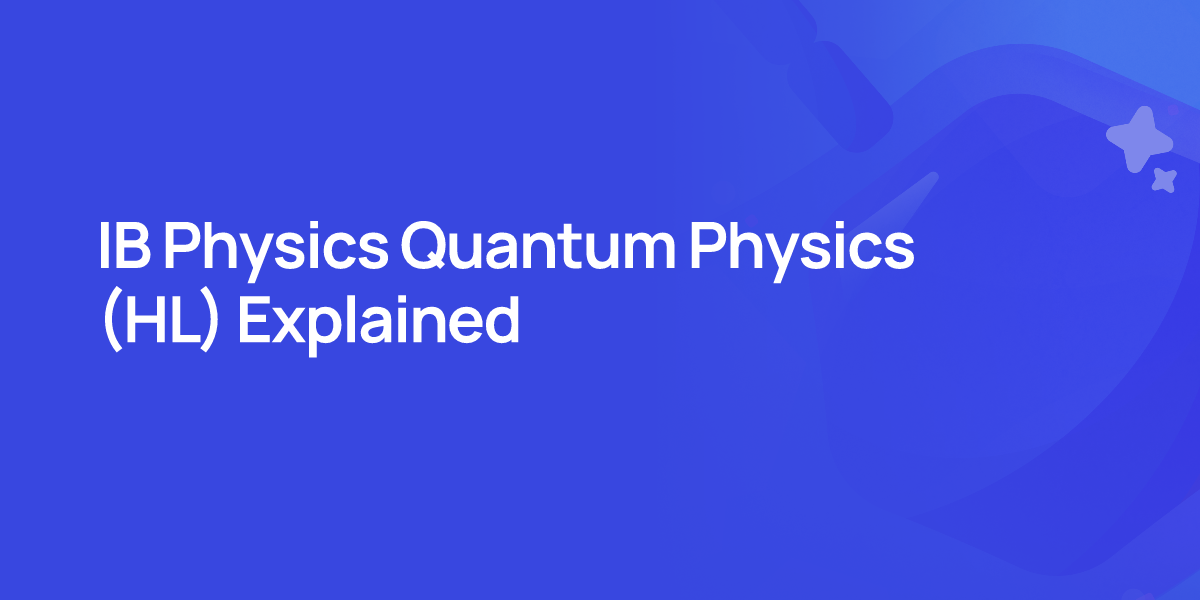 IB Physics Quantum Physics (HL) Explained